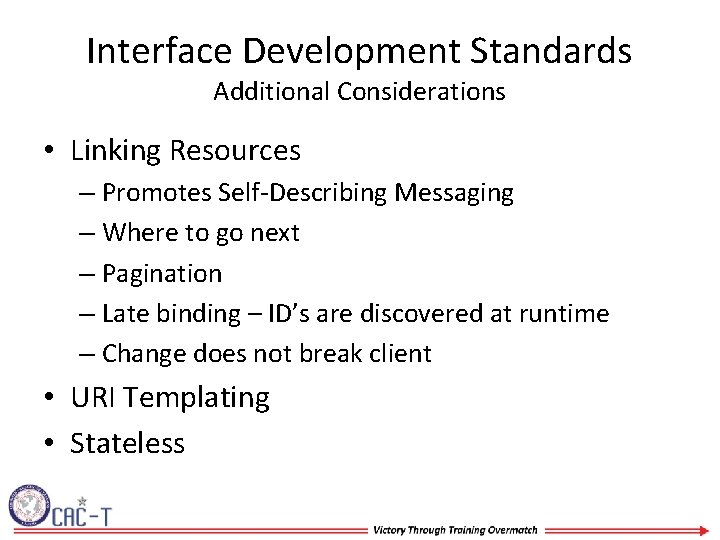 Interface Development Standards
Additional Considerations

• Linking Resources
– Promotes Self-Describing Messaging
– Where to go next
– Pagination
– Late binding – ID's are discovered at runtime
– Change does not break client
• URI Templating
• Stateless

CAC-T

Victory Through Training Overmatch